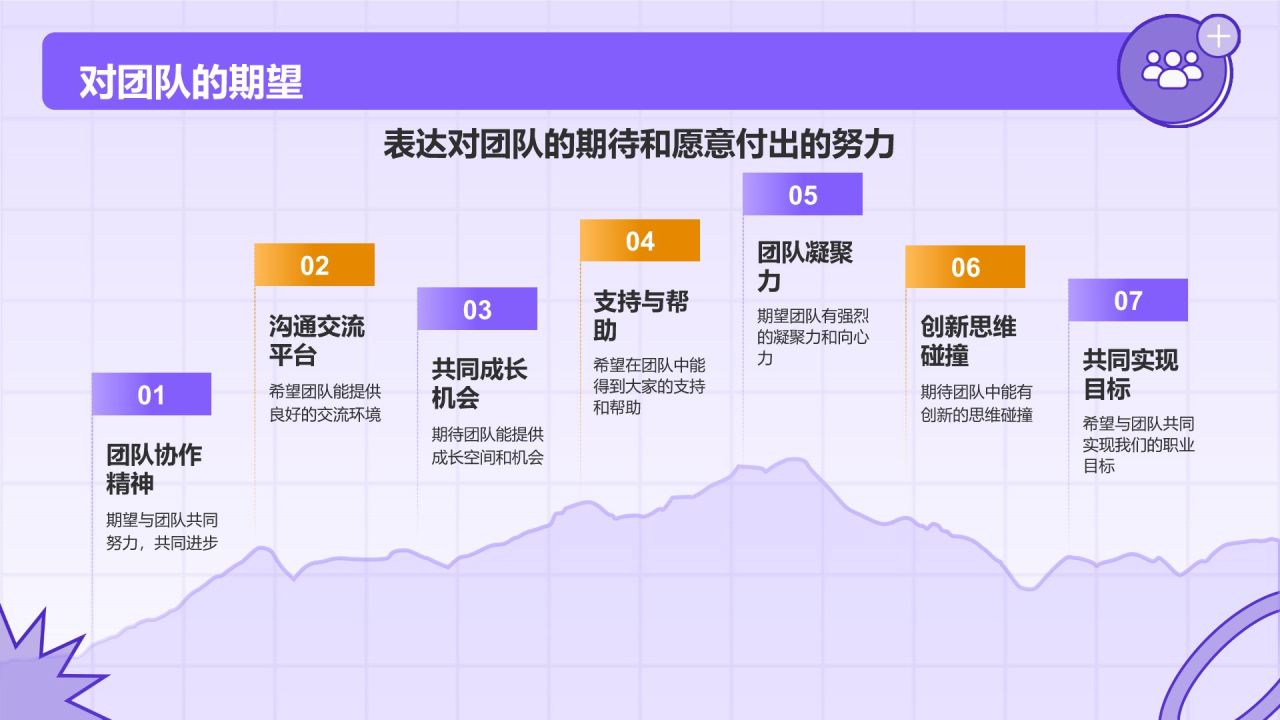 对团队的期望

表达对团队的期待和愿意付出的努力

01

团队协作精神

期望与团队共同努力，共同进步

02

沟通交流平台

希望团队能提供良好的交流环境

03

共同成长机会

期待团队能提供成长空间和机会

04

支持与帮助

希望在团队中能得到大家的支持和帮助

05

团队凝聚力

期望团队有强烈的凝聚力和向心力

06

创新思维碰撞

期待团队中能有创新的思维碰撞

07

共同实现目标

希望与团队共同实现我们的职业目标